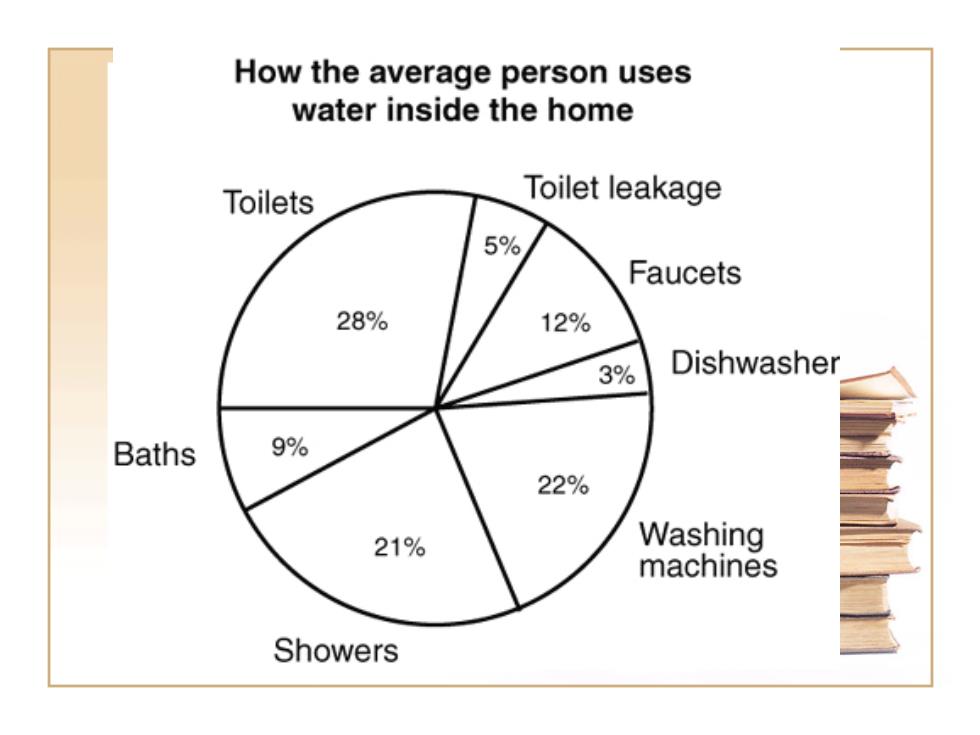 How the average person uses water inside the home

Toilets
28%

Toilet leakage
5%

Faucets
12%

Dishwasher
3%

Washing machines
22%

Showers
21%

Baths
9%